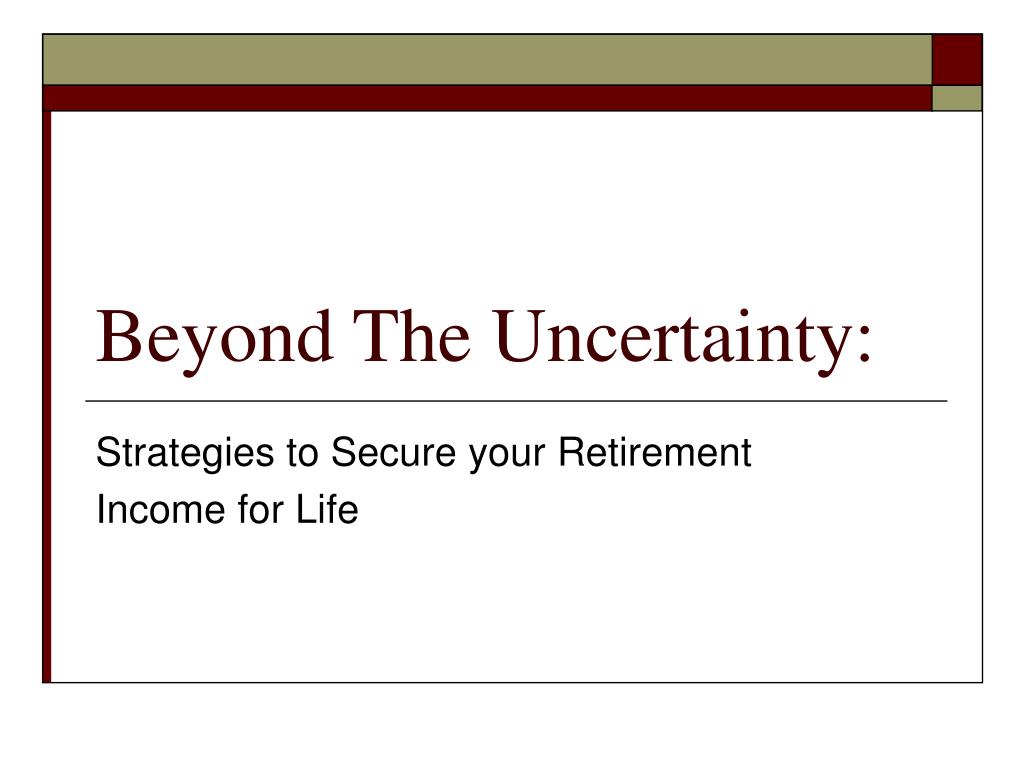 Beyond The Uncertainty:

Strategies to Secure your Retirement Income for Life